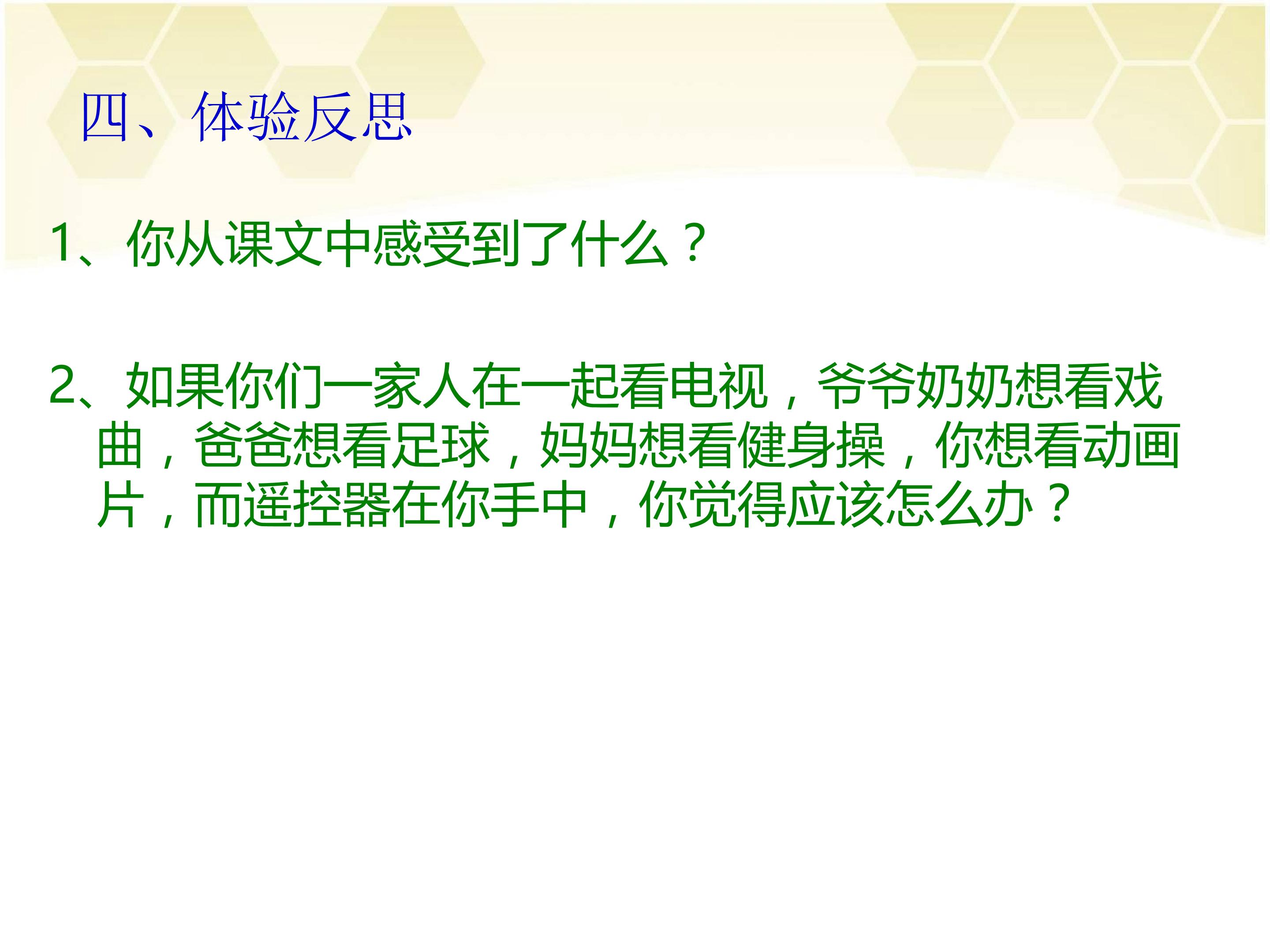 四、体验反思

1、你从课文中感受到了什么？

2、如果你们一家人在一起看电视，爷爷奶奶想看戏曲，爸爸想看足球，妈妈想看健身操，你想看动画片，而遥控器在你手中，你觉得应该怎么办？